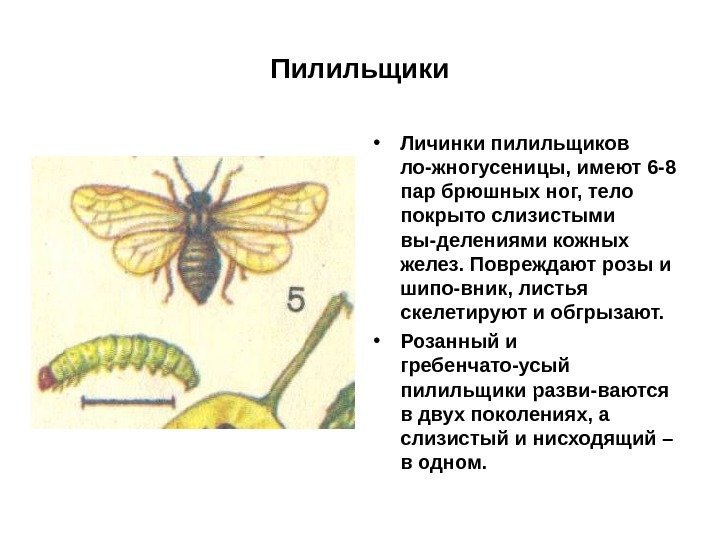 Пилильщики

5

• Личинки пилильщиков ло-жногусеницы, имеют 6-8 пар брюшных ног, тело покрыто слизистыми вы-делениями кожных желез. Повреждают розы и шипо-вник, листья скелетируют и обгрызают.

• Розанный и гребенчато-усый пилильщики разви-ваются в двух поколениях, а слизистый и нисходящий – в одном.